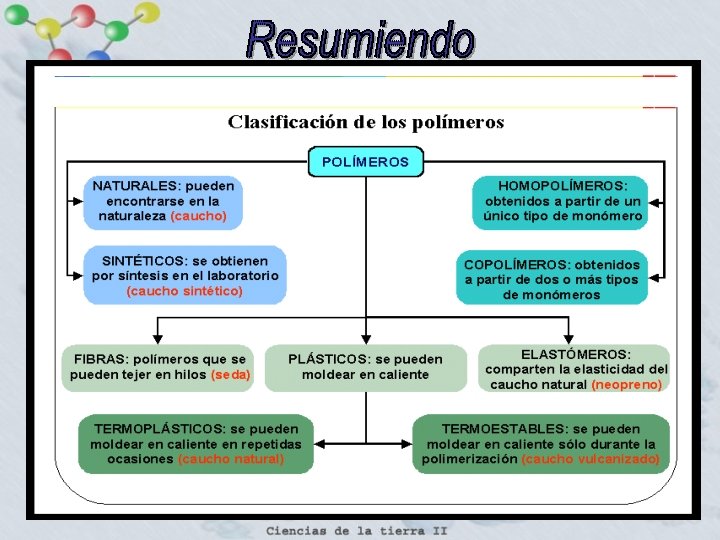 Resumiendo

Clasificación de los polímeros

POLÍMEROS

NATURALES: pueden encontrarse en la naturaleza (caucho)

SINTÉTICOS: se obtienen por síntesis en el laboratorio (caucho sintético)

HOMOPOLÍMEROS: obtenidos a partir de un único tipo de monómero

COPOLÍMEROS: obtenidos a partir de dos o más tipos de monómeros

FIBRAS: polímeros que se pueden tejer en hilos (seda)

PLÁSTICOS: se pueden moldear en caliente

ELASTÓMEROS: comparten la elasticidad del caucho natural (neopreno)

TERMOPLÁSTICOS: se pueden moldear en caliente en repetidas ocasiones (caucho natural)

TERMOESTABLES: se pueden moldear en caliente sólo durante la polimerización (caucho vulcanizado)

Ciencias de la tierra II